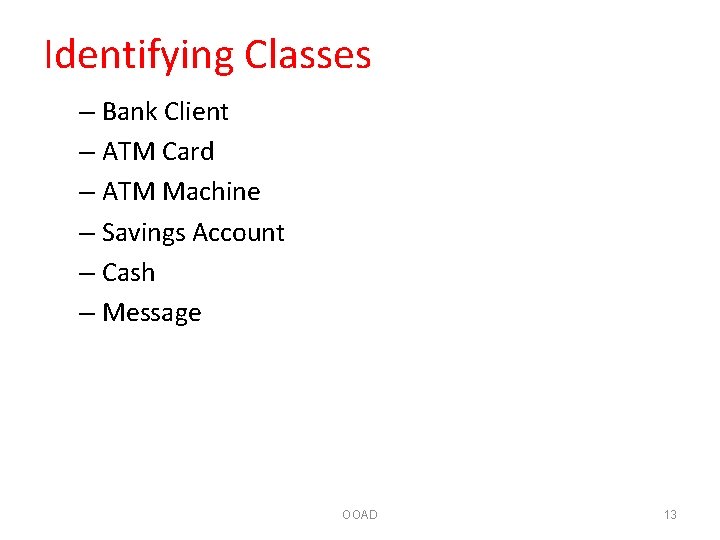 Identifying Classes

– Bank Client
– ATM Card
– ATM Machine
– Savings Account
– Cash
– Message

OOAD

13